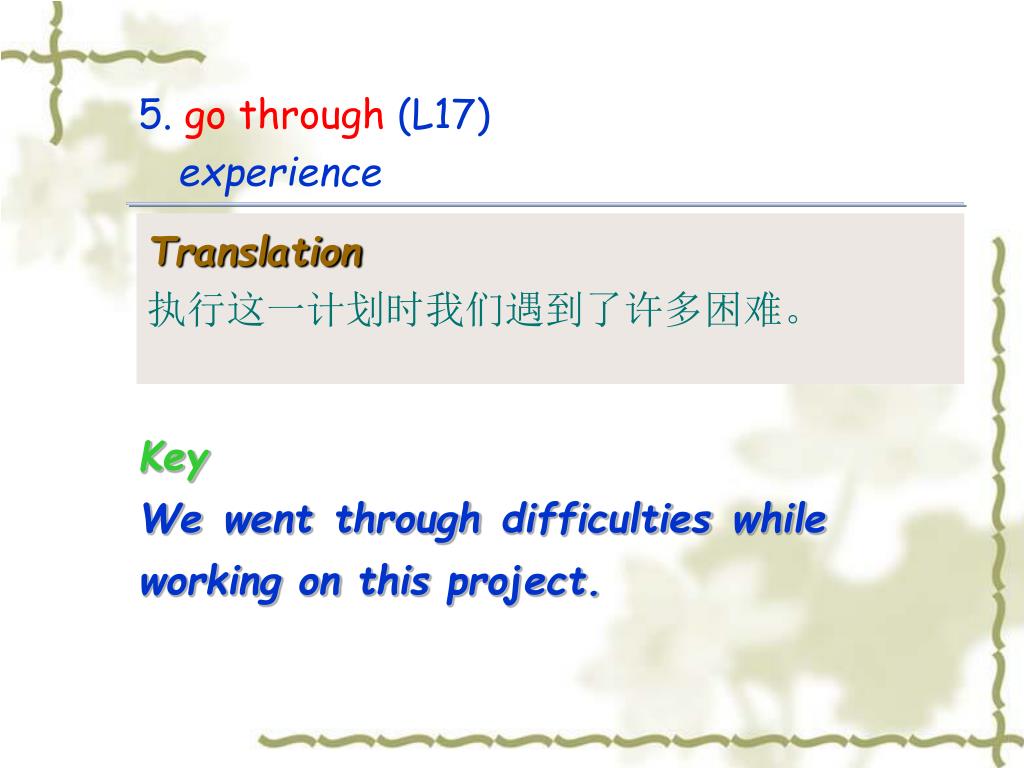 5. go through (L17)
experience

Translation
执行这一计划时我们遇到了许多困难。

Key
We went through difficulties while working on this project.